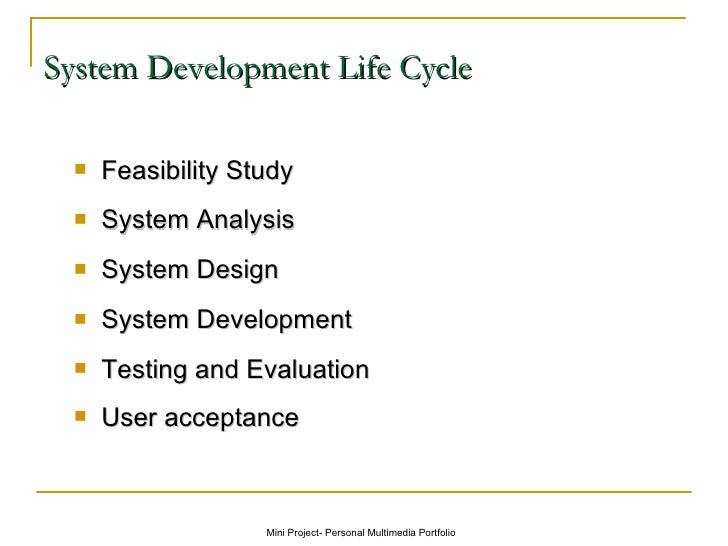 System Development Life Cycle

- Feasibility Study
- System Analysis
- System Design
- System Development
- Testing and Evaluation
- User acceptance

Mini Project- Personal Multimedia Portfolio